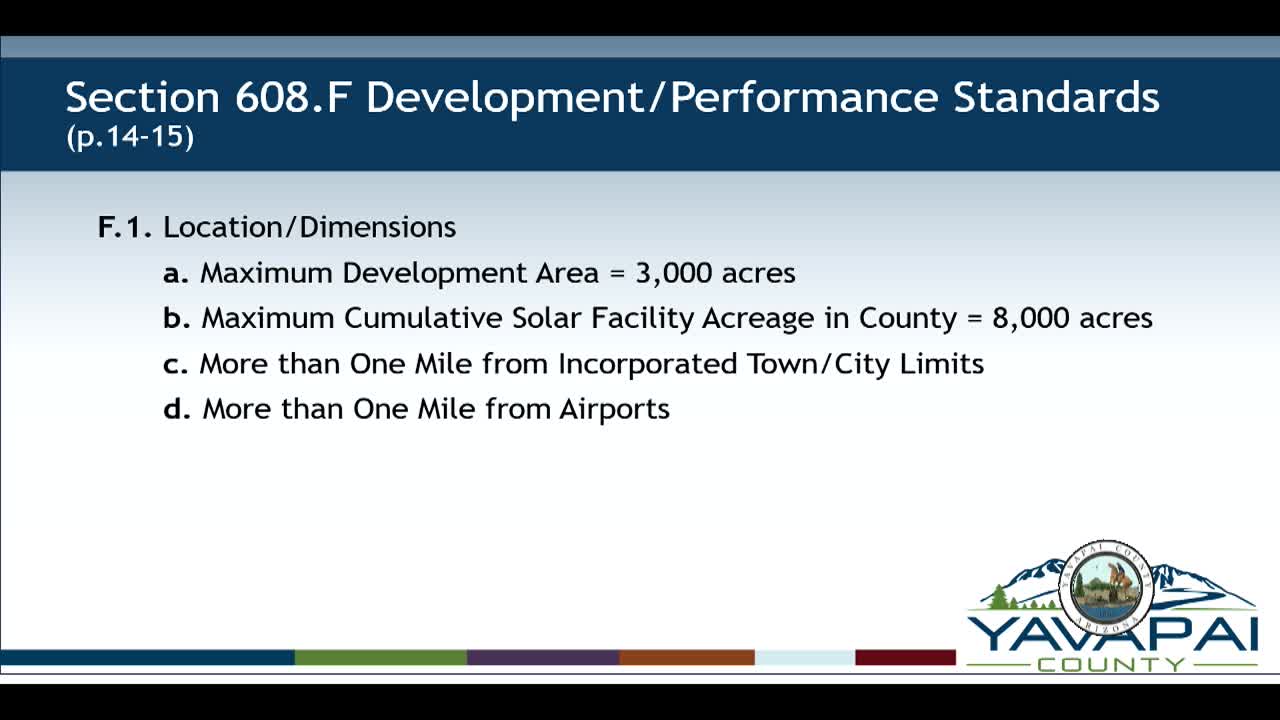 Section 608.F Development/Performance Standards
(p.14-15)

F.1. Location/Dimensions

a. Maximum Development Area = 3,000 acres

b. Maximum Cumulative Solar Facility Acreage in County = 8,000 acres

c. More than One Mile from Incorporated Town/City Limits

d. More than One Mile from Airports

YAVAPAI COUNTY ARIZONA

YAVAPAI
COUNTY